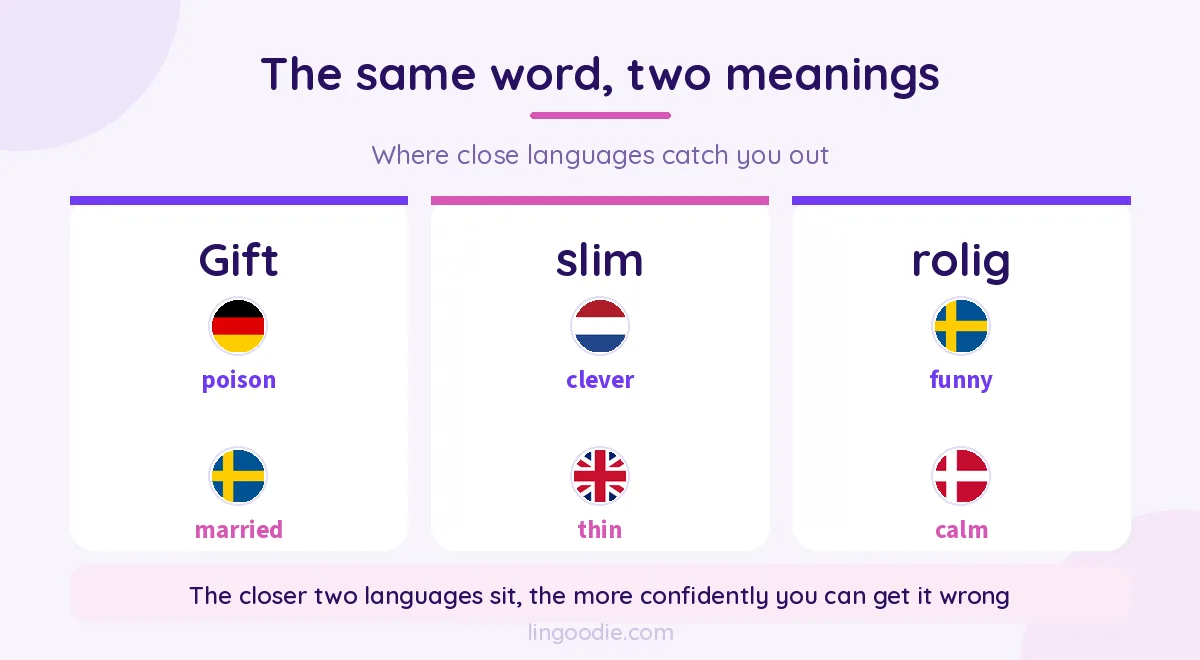 The same word, two meanings

Where close languages catch you out

Gift

poison

married

slim

clever

thin

rolig

funny

calm

The closer two languages sit, the more confidently you can get it wrong

lingoodie.com